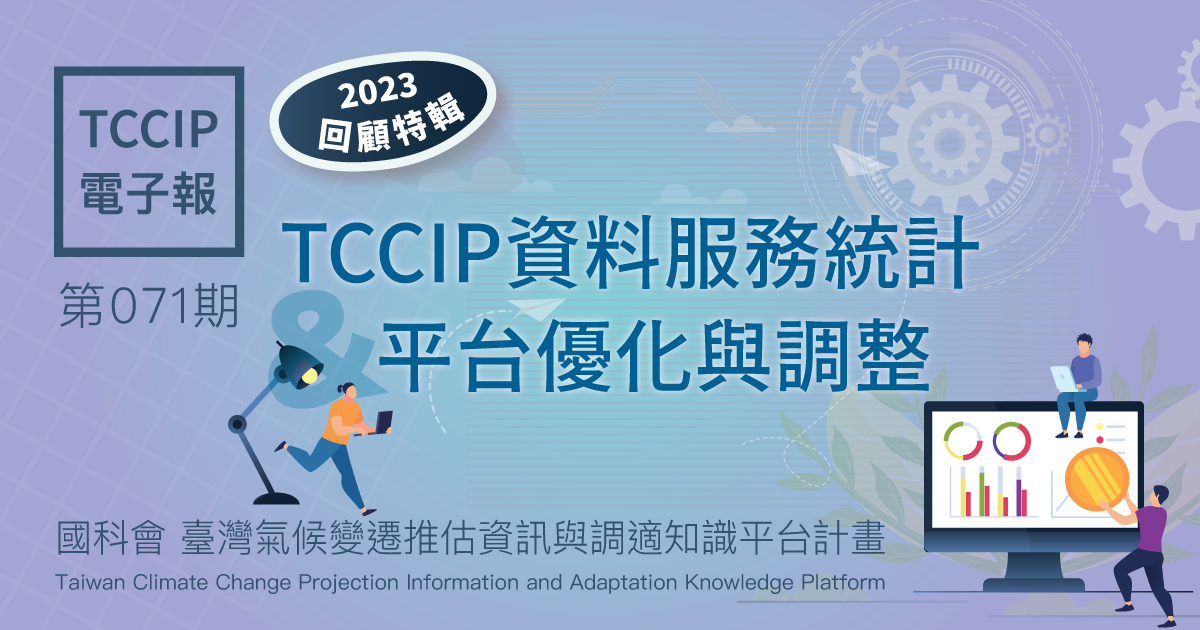 TCCIP
電子報

第071期

2023
回顧特輯

TCCIP資料服務統計
&
平台優化與調整

國科會 臺灣氣候變遷推估資訊與調適知識平台計畫
Taiwan Climate Change Projection Information and Adaptation Knowledge Platform